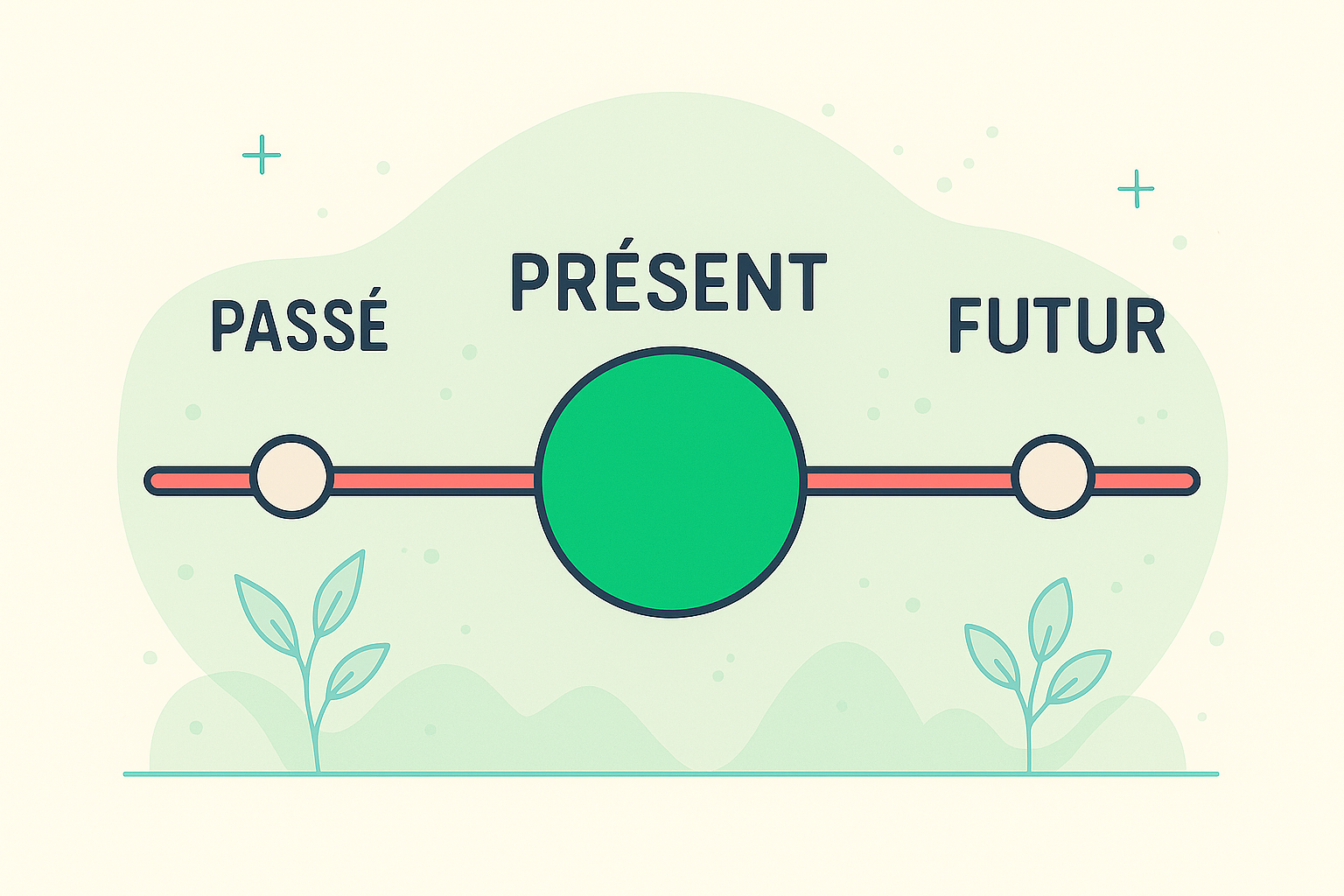 PASSÉ
PRÉSENT
FUTUR